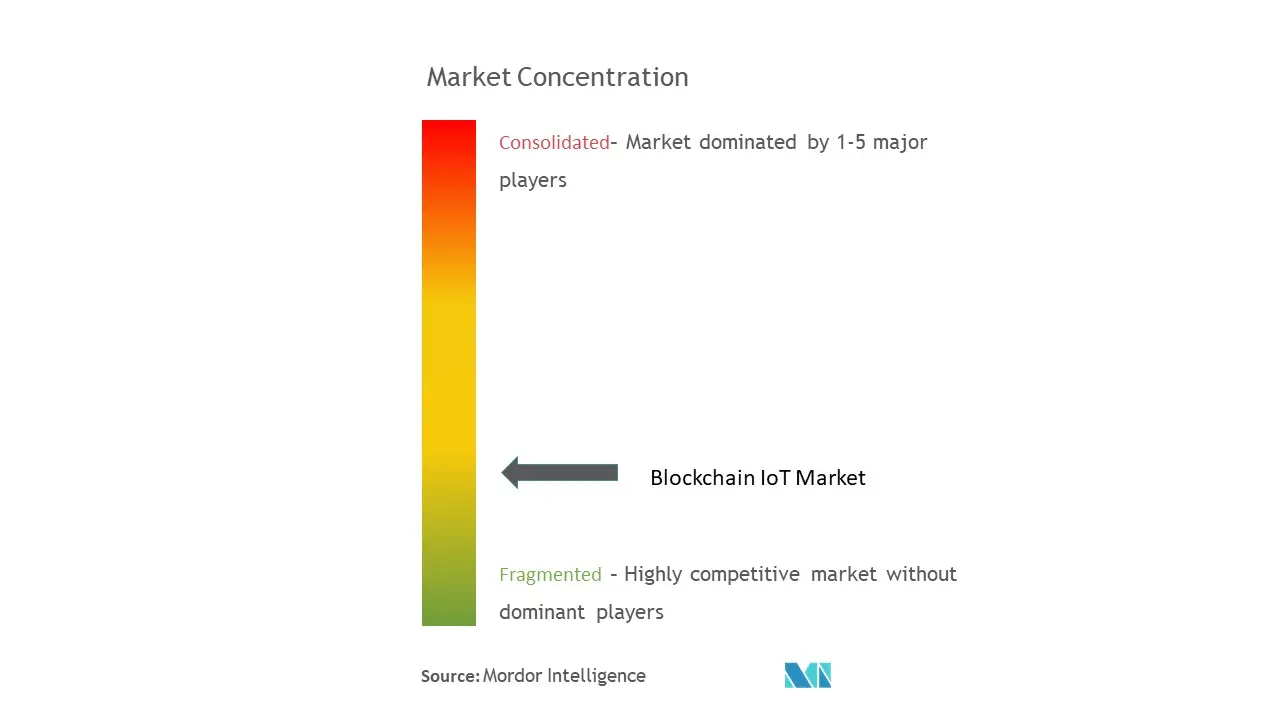 Market Concentration

Consolidated- Market dominated by 1-5 major players

Blockchain IoT Market

Fragmented - Highly competitive market without dominant players

Source: Mordor Intelligence